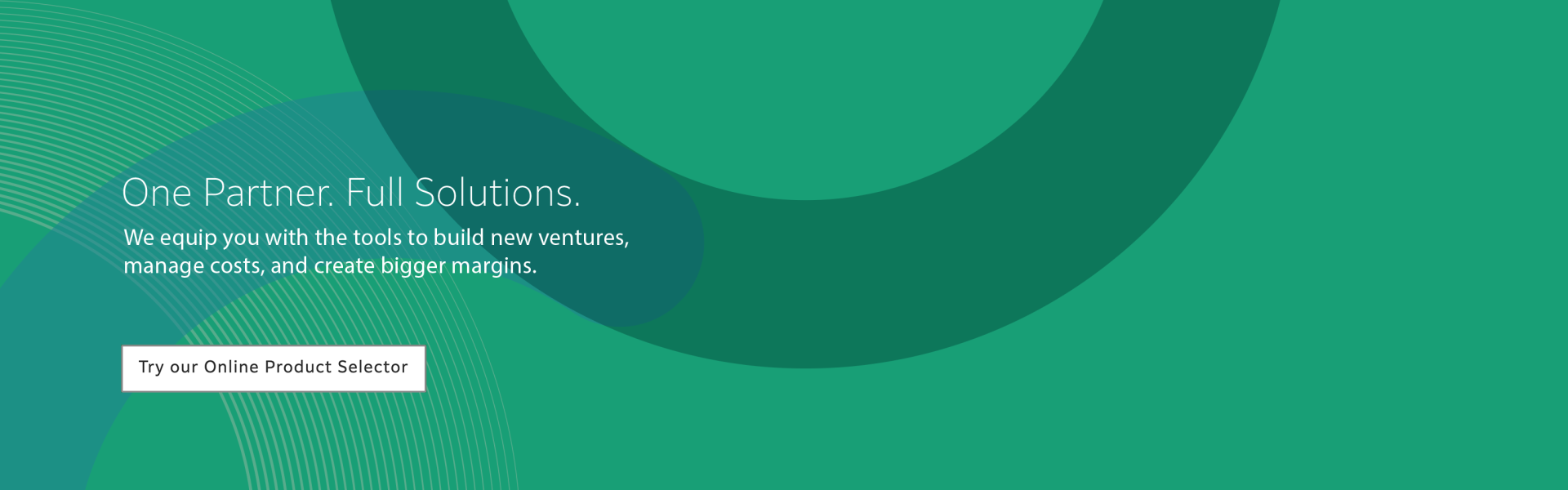 One Partner. Full Solutions.

We equip you with the tools to build new ventures, manage costs, and create bigger margins.

Try our Online Product Selector